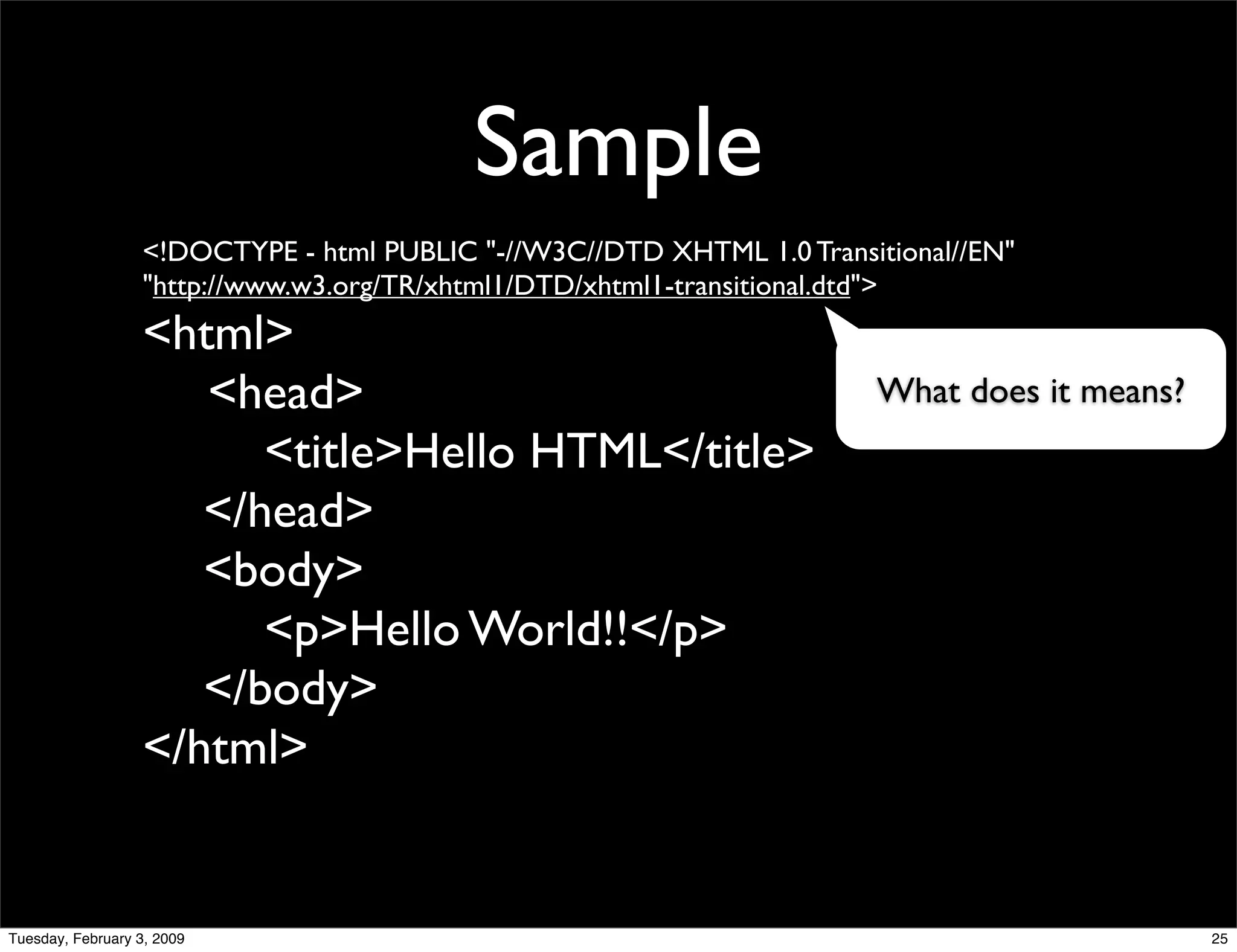 Sample

<!DOCTYPE - html PUBLIC "-//W3C//DTD XHTML 1.0 Transitional//EN" "http://www.w3.org/TR/xhtml1/DTD/xhtml1-transitional.dtd">
<html>
<head>
<title>Hello HTML</title>
</head>
<body>
<p>Hello World!!</p>
</body>
</html>

What does it means?

Tuesday, February 3, 2009

25